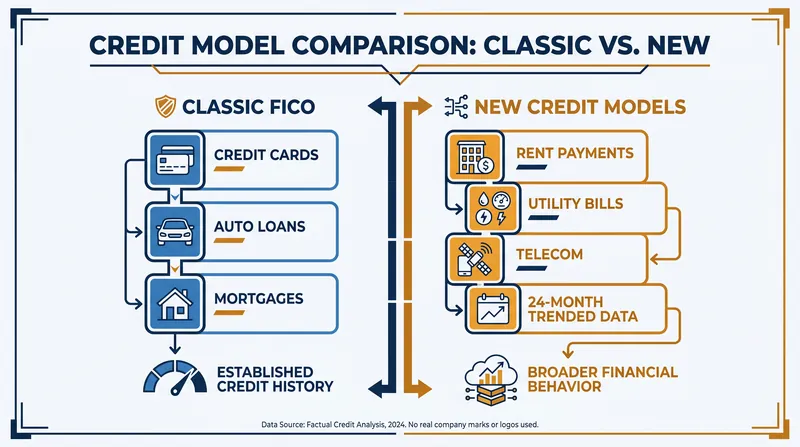 CREDIT MODEL COMPARISON: CLASSIC VS. NEW

CLASSIC FICO

CREDIT CARDS

AUTO LOANS

MORTGAGES

ESTABLISHED CREDIT HISTORY

NEW CREDIT MODELS

RENT PAYMENTS

UTILITY BILLS

TELECOM

24-MONTH TRENDED DATA

BROADER FINANCIAL BEHAVIOR

Data Source: Factual Credit Analysis, 2024. No real company marks or logos used.